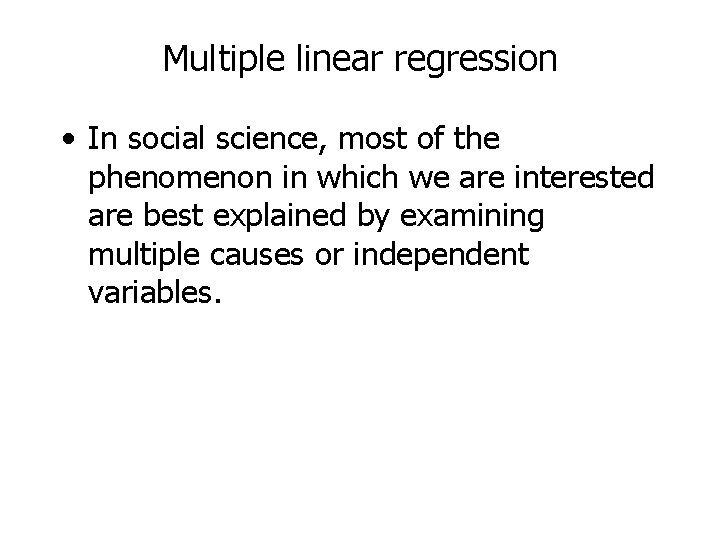 Multiple linear regression

• In social science, most of the phenomenon in which we are interested are best explained by examining multiple causes or independent variables.